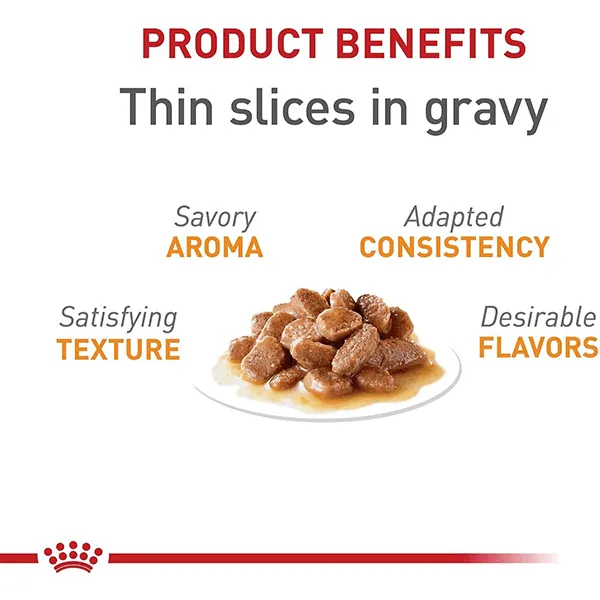 PRODUCT BENEFITS
Thin slices in gravy

Savory
AROMA

Adapted
CONSISTENCY

Satisfying
TEXTURE

Desirable
FLAVORS